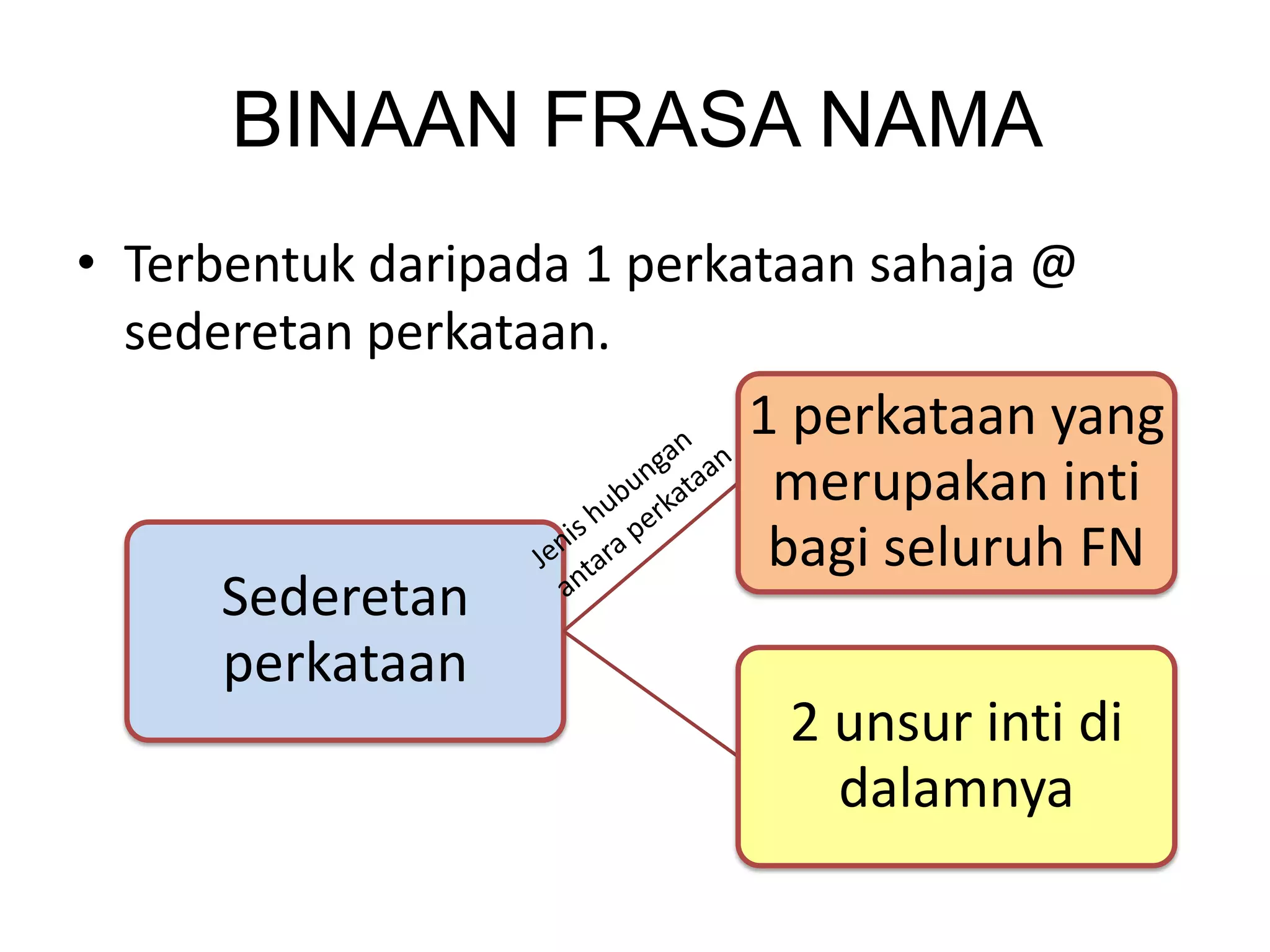 BINAAN FRASA NAMA

• Terbentuk daripada 1 perkataan sahaja @ sederetan perkataan.

Sederetan perkataan

Jenis hubungan antara perkataan

1 perkataan yang merupakan inti bagi seluruh FN

2 unsur inti di dalamnya